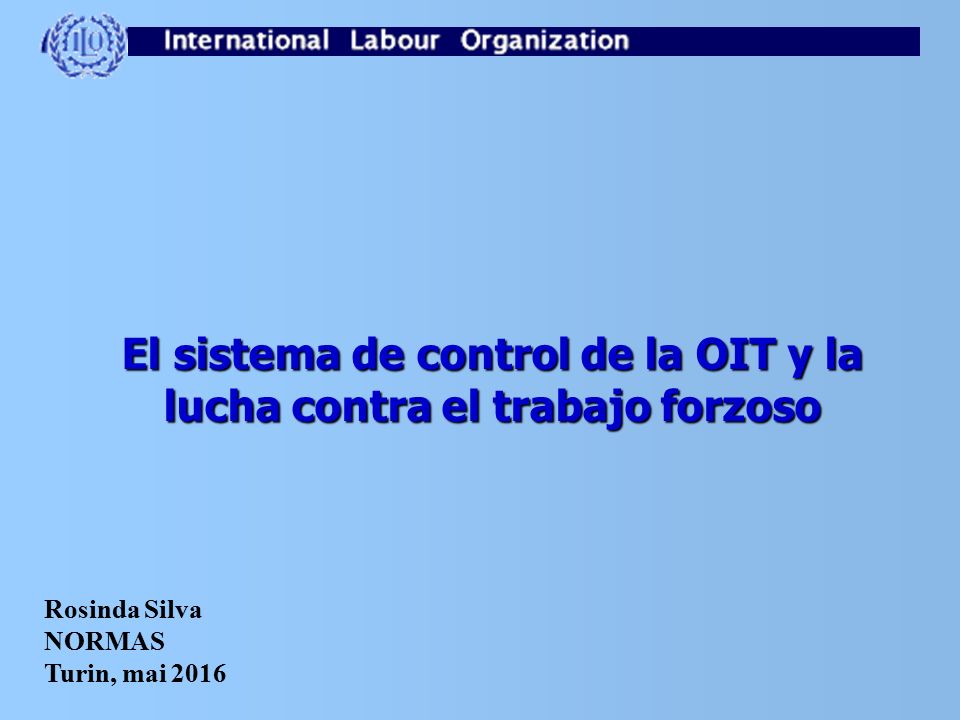 ILO

International Labour Organization

El sistema de control de la OIT y la lucha contra el trabajo forzoso

Rosinda Silva
NORMAS
Turin, mai 2016